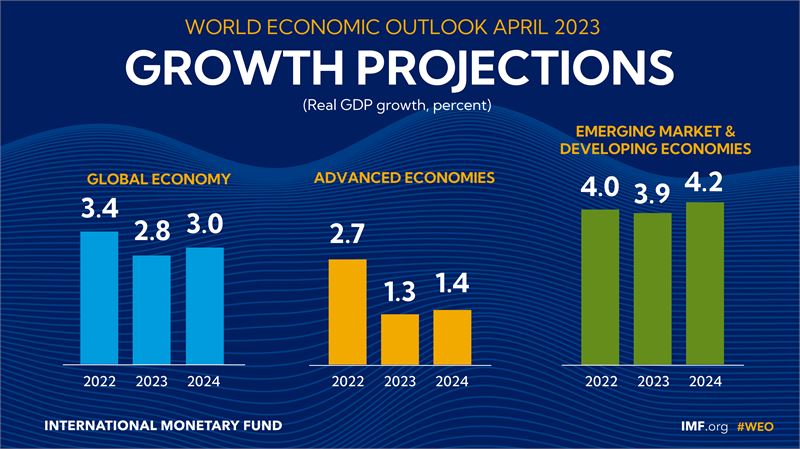 WORLD ECONOMIC OUTLOOK APRIL 2023

GROWTH PROJECTIONS

(Real GDP growth, percent)

GLOBAL ECONOMY

3.4 2.8 3.0

2022 2023 2024

ADVANCED ECONOMIES

2.7 1.3 1.4

2022 2023 2024

EMERGING MARKET & DEVELOPING ECONOMIES

4.0 3.9 4.2

2022 2023 2024

INTERNATIONAL MONETARY FUND

IMF.org #WEO